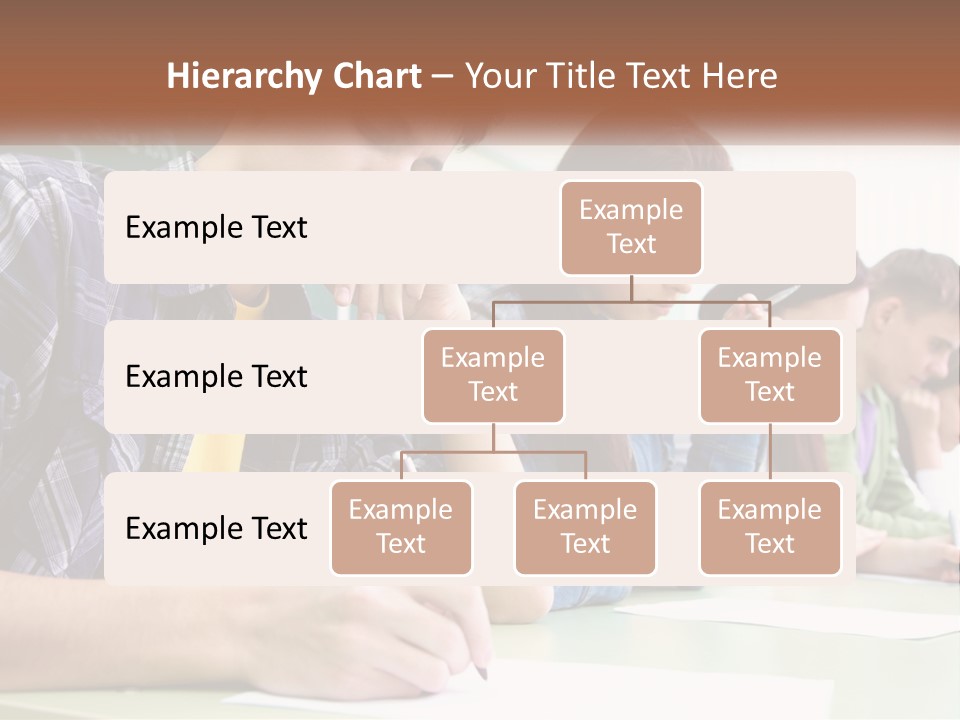 Hierarchy Chart – Your Title Text Here

Example Text

Example Text

Example Text

Example Text

Example Text

Example Text

Example Text

Example Text

Example Text